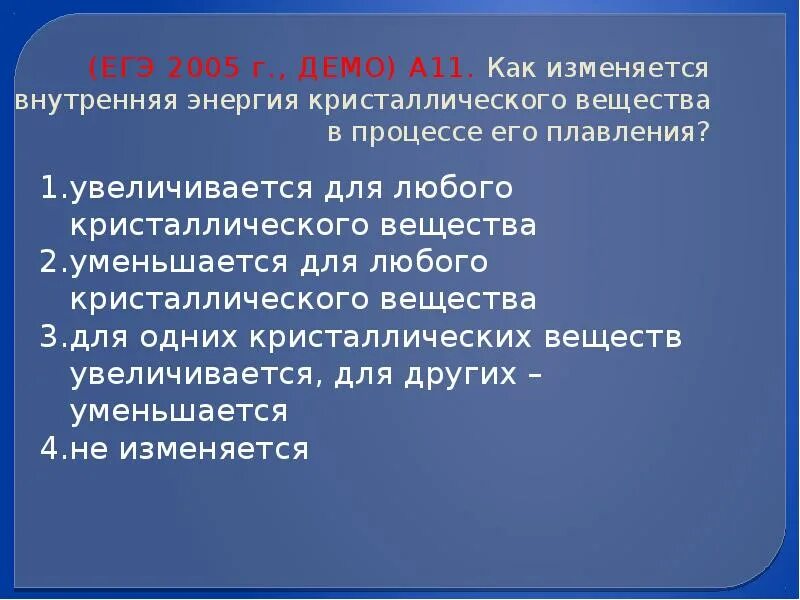 (ЕГЭ 2005 г., ДЕМО) А11. Как изменяется внутренняя энергия кристаллического вещества в процессе его плавления?

1.увеличивается для любого кристаллического вещества
2.уменьшается для любого кристаллического вещества
3.для одних кристаллических веществ увеличивается, для других – уменьшается
4.не изменяется